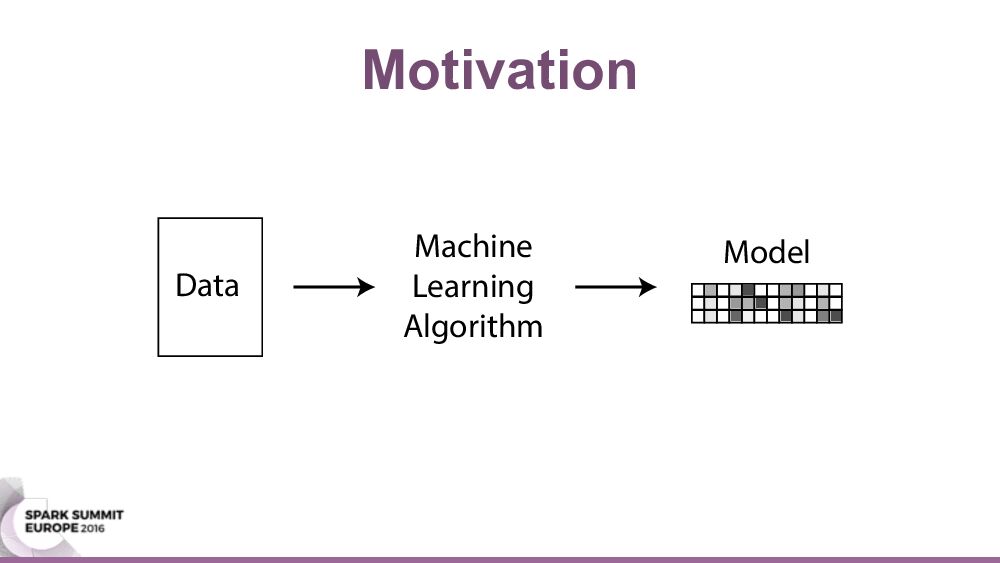 Motivation

Data

Machine Learning Algorithm

Model

SPARK SUMMIT
EUROPE 2016